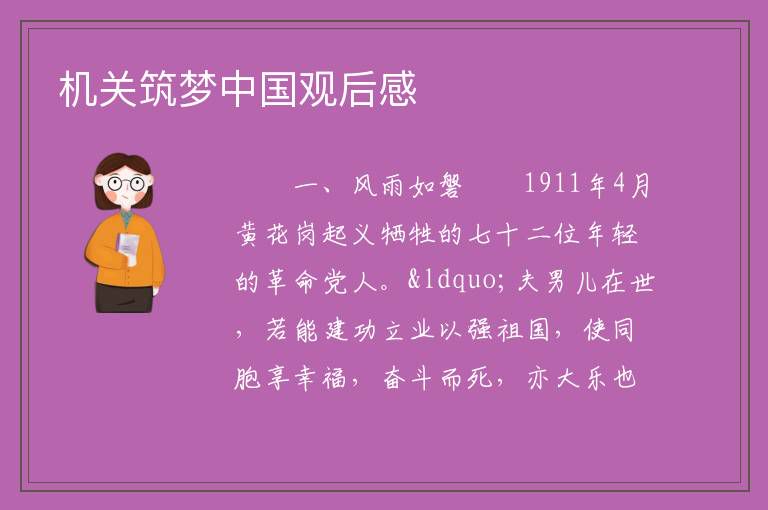 机关筑梦中国观后感

一、风雨如磐　　1911年4月黄花岗起义牺牲的七十二位年轻的革命党人。&ldquo;夫男儿在世，若能建功立业以强祖国，使同胞享幸福，奋斗而死，亦大乐也